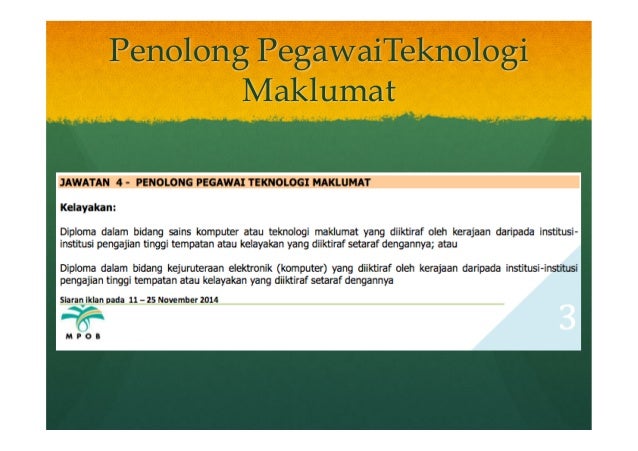 Penolong PegawaiTeknologi Maklumat

JAWATAN 4 - PENOLONG PEGAWAI TEKNOLOGI MAKLUMAT

Kelayakan:

Diploma dalam bidang sains komputer atau teknologi maklumat yang diiktiraf oleh kerajaan daripada institusi-institusi pengajian tinggi tempatan atau kelayakan yang diiktiraf setaraf dengannya; atau

Diploma dalam bidang kejuruteraan elektronik (komputer) yang diiktiraf oleh kerajaan daripada institusi-institusi pengajian tinggi tempatan atau kelayakan yang diiktiraf setaraf dengannya

Siaran iklan pada 11 – 25 November 2014

MPOB

3